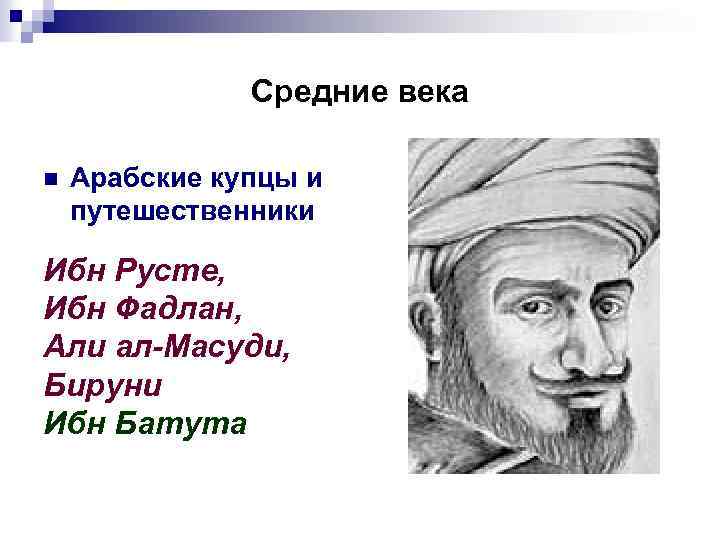 Средние века

Арабские купцы и путешественники

Ибн Русте,
Ибн Фадлан,
Али ал-Масуди,
Бируни
Ибн Батута